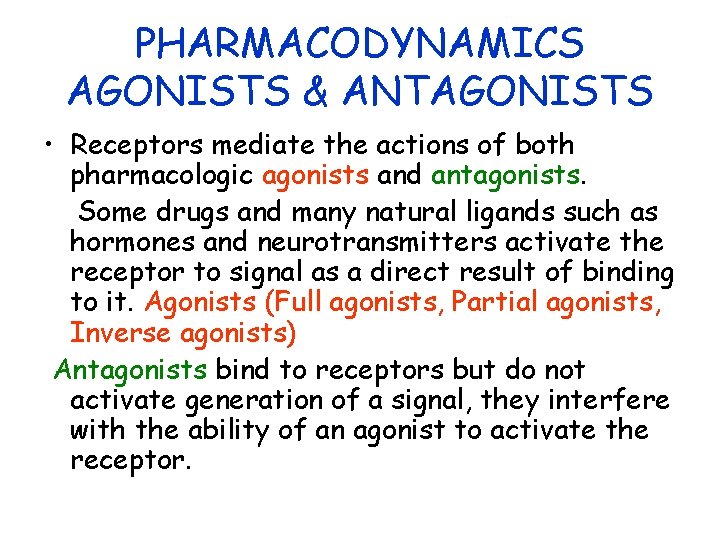 PHARMACODYNAMICS AGONISTS & ANTAGONISTS

• Receptors mediate the actions of both pharmacologic agonists and antagonists.

Some drugs and many natural ligands such as hormones and neurotransmitters activate the receptor to signal as a direct result of binding to it. Agonists (Full agonists, Partial agonists, Inverse agonists)

Antagonists bind to receptors but do not activate generation of a signal, they interfere with the ability of an agonist to activate the receptor.